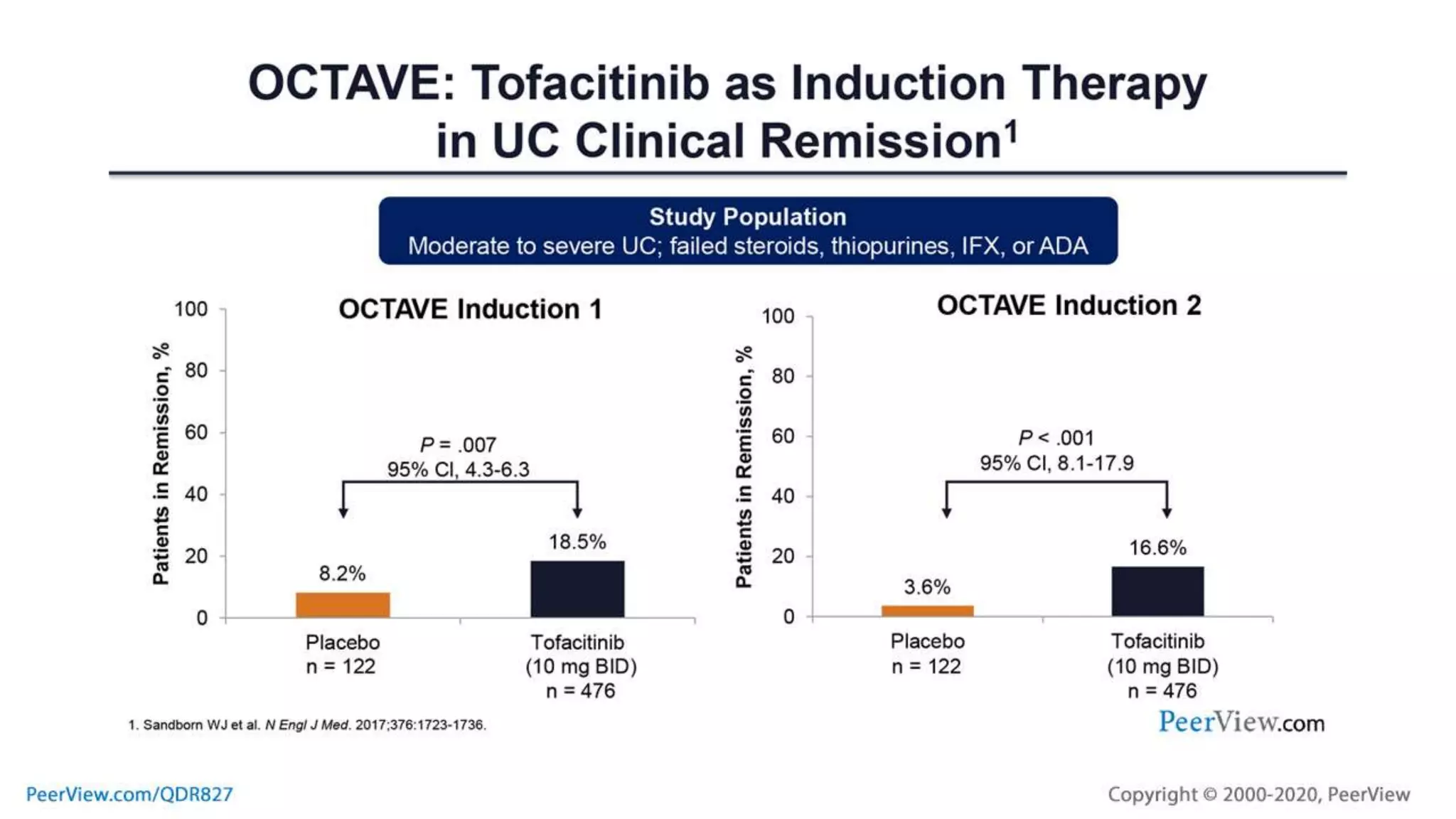 OCTAVE: Tofacitinib as Induction Therapy in UC Clinical Remission$^1$

Study Population
Moderate to severe UC; failed steroids, thiopurines, IFX, or ADA

OCTAVE Induction 1

Patients in Remission, %

100
80
60
40
20
0

P = .007
95% CI, 4.3-6.3

8.2%
18.5%

Placebo
n = 122

Tofacitinib
(10 mg BID)
n = 476

OCTAVE Induction 2

Patients in Remission, %

100
80
60
40
20
0

P < .001
95% CI, 8.1-17.9

3.6%
16.6%

Placebo
n = 122

Tofacitinib
(10 mg BID)
n = 476

1. Sandborn WJ et al. N Engl J Med. 2017;376:1723-1736.

PeerView.com

PeerView.com/QDR827

Copyright © 2000-2020, PeerView